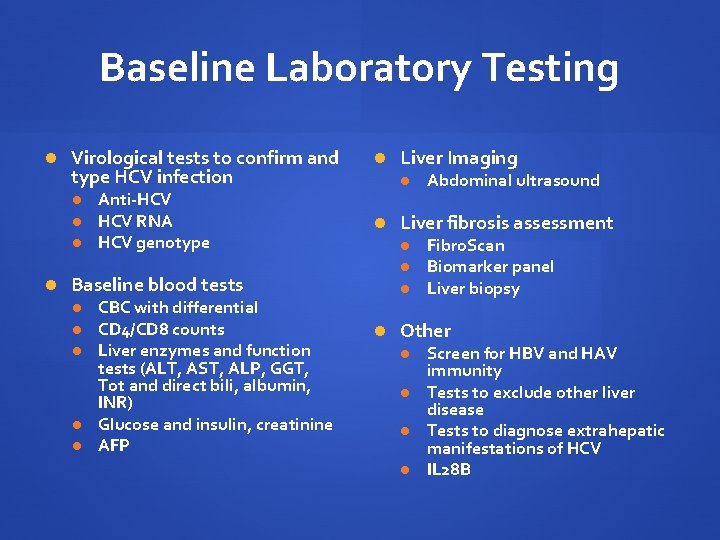 Baseline Laboratory Testing

- Virological tests to confirm and type HCV infection
  - Anti-HCV
  - HCV RNA
  - HCV genotype

- Baseline blood tests
  - CBC with differential
  - CD4/CD8 counts
  - Liver enzymes and function tests (ALT, AST, ALP, GGT, Tot and direct bili, albumin, INR)
  - Glucose and insulin, creatinine
  - AFP

- Liver Imaging
  - Abdominal ultrasound

- Liver fibrosis assessment
  - FibroScan
  - Biomarker panel
  - Liver biopsy

- Other
  - Screen for HBV and HAV immunity
  - Tests to exclude other liver disease
  - Tests to diagnose extrahepatic manifestations of HCV
  - IL28B